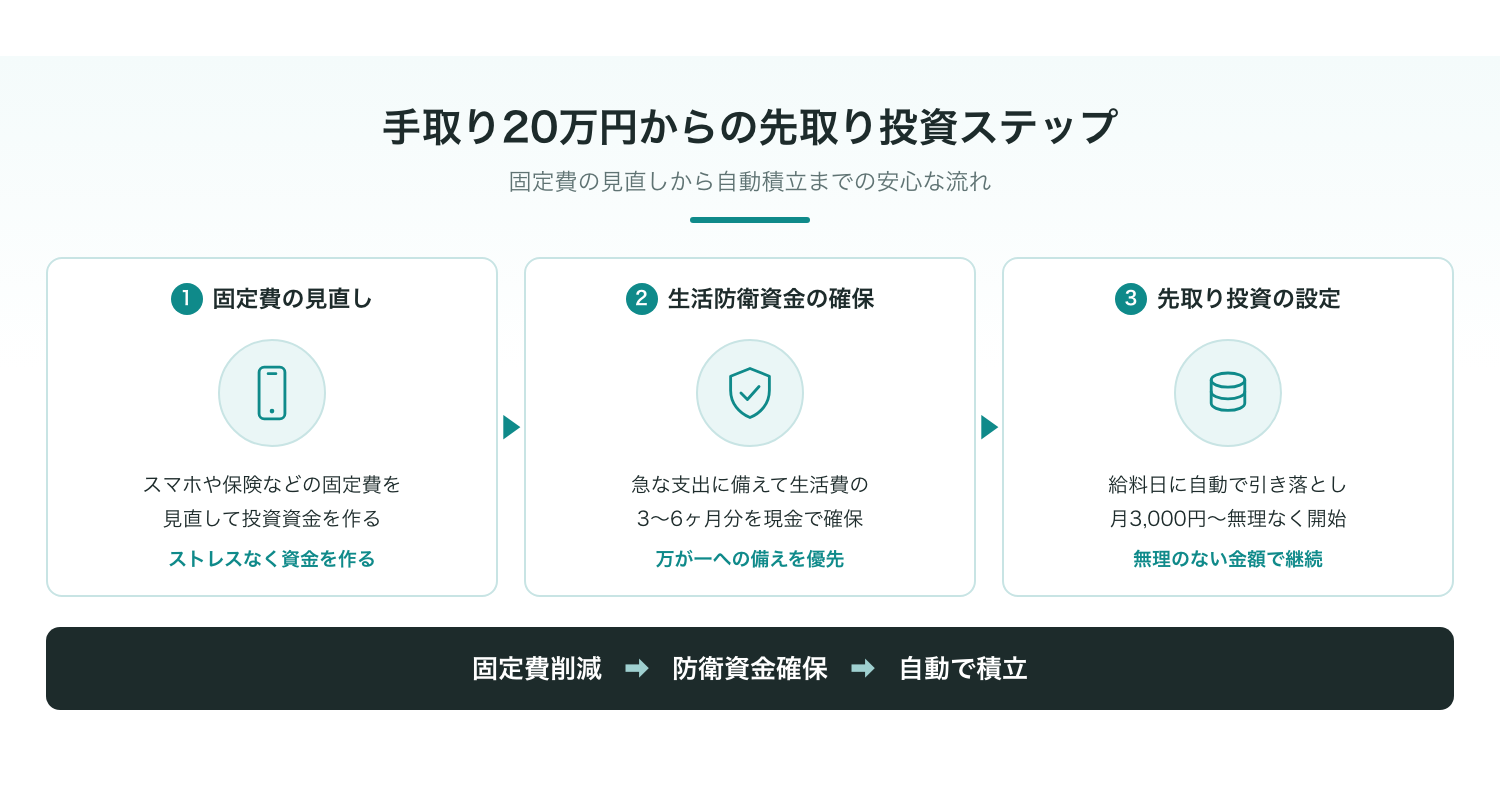 手取り20万円からの先取り投資ステップ

固定費の見直しから自動積立までの安心な流れ

1 固定費の見直し

スマホや保険などの固定費を見直して投資資金を作る

ストレスなく資金を作る

2 生活防衛資金の確保

急な支出に備えて生活費の3〜6ヶ月分を現金で確保

万が一への備えを優先

3 先取り投資の設定

給料日に自動で引き落とし月3,000円〜無理なく開始

無理のない金額で継続

固定費削減 ➡ 防衛資金確保 ➡ 自動で積立